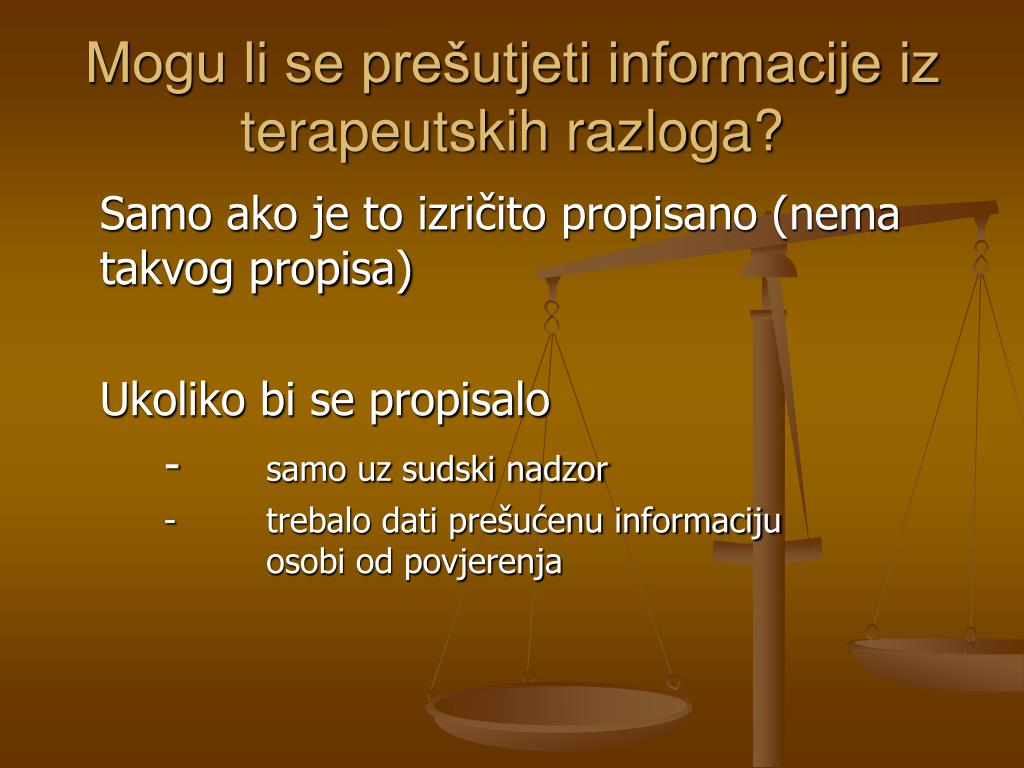 Mogu li se prešutjeti informacije iz terapeutskih razloga?

Samo ako je to izričito propisano (nema takvog propisa)

Ukoliko bi se propisalo

- samo uz sudski nadzor
- trebalo dati prešućenu informaciju osobi od povjerenja